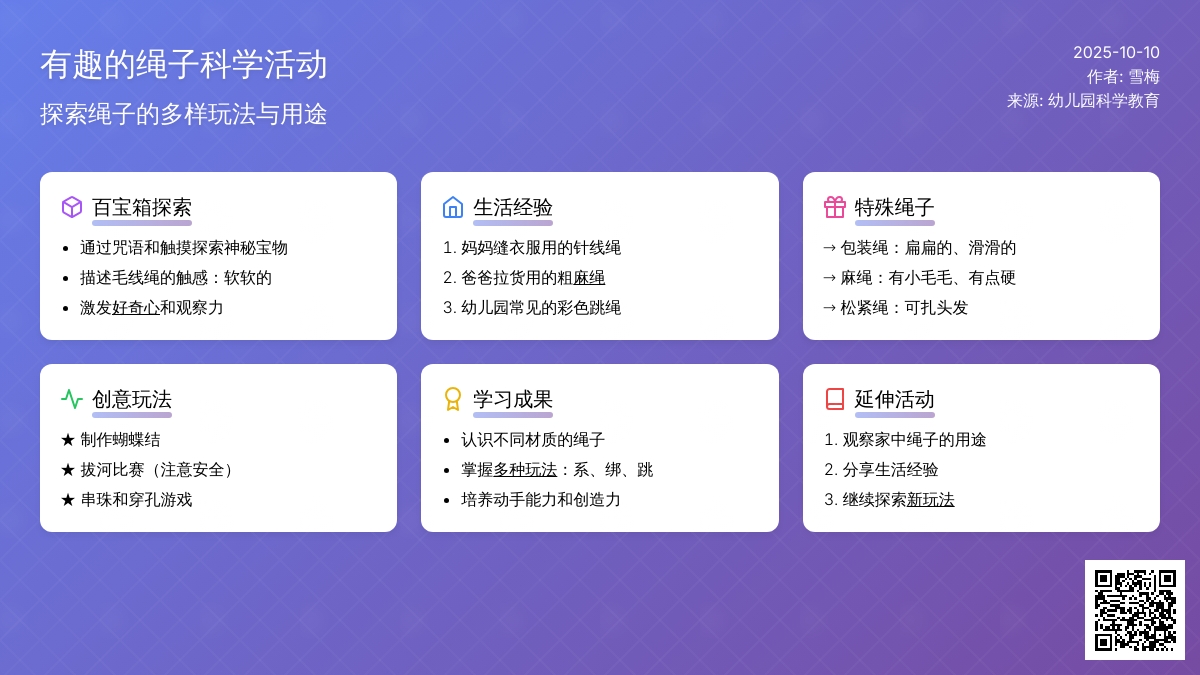 有趣的绳子科学活动

探索绳子的多样玩法与用途

2025-10-10
作者: 雪梅
来源: 幼儿园科学教育

百宝箱探索

- 通过咒语和触摸探索神秘宝物
- 描述毛线绳的触感：软软的
- 激发好奇心和观察力

生活经验

1. 妈妈缝衣服用的针线绳
2. 爸爸拉货用的粗麻绳
3. 幼儿园常见的彩色跳绳

特殊绳子

→ 包装绳：扁扁的、滑滑的
→ 麻绳：有小毛毛、有点硬
→ 松紧绳：可扎头发

创意玩法

★ 制作蝴蝶结
★ 拔河比赛（注意安全）
★ 串珠和穿孔游戏

学习成果

- 认识不同材质的绳子
- 掌握多种玩法：系、绑、跳
- 培养动手能力和创造力

延伸活动

1. 观察家中绳子的用途
2. 分享生活经验
3. 继续探索新玩法